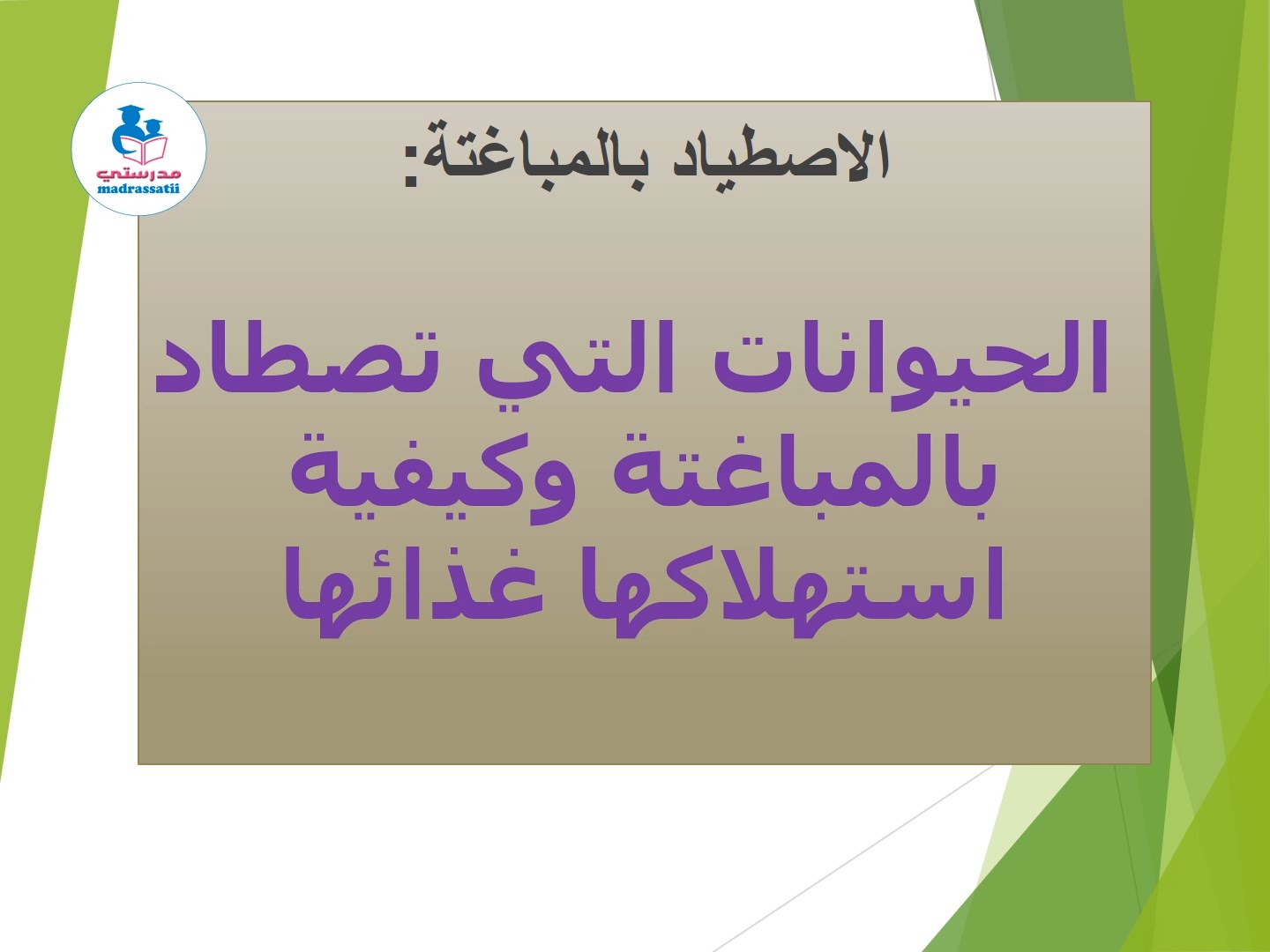 مدرستي
madrassatii

الاصطياد بالمباغتة:

الحيوانات التي تصطاد بالمباغتة وكيفية استهلاكها غذائها